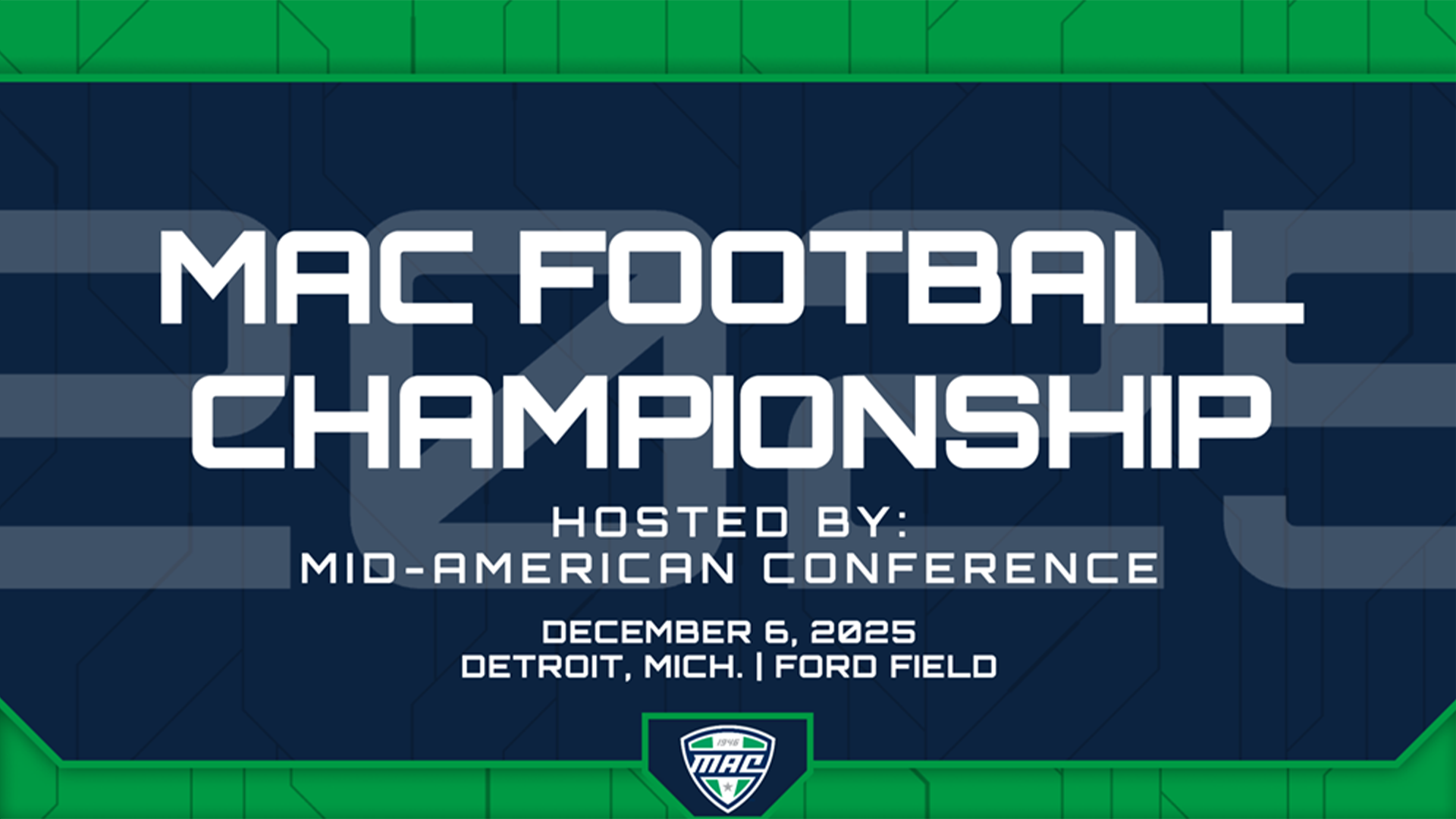 2025

MAC FOOTBALL CHAMPIONSHIP

HOSTED BY:
MID-AMERICAN CONFERENCE

DECEMBER 6, 2025
DETROIT, MICH. | FORD FIELD

1946
MAC